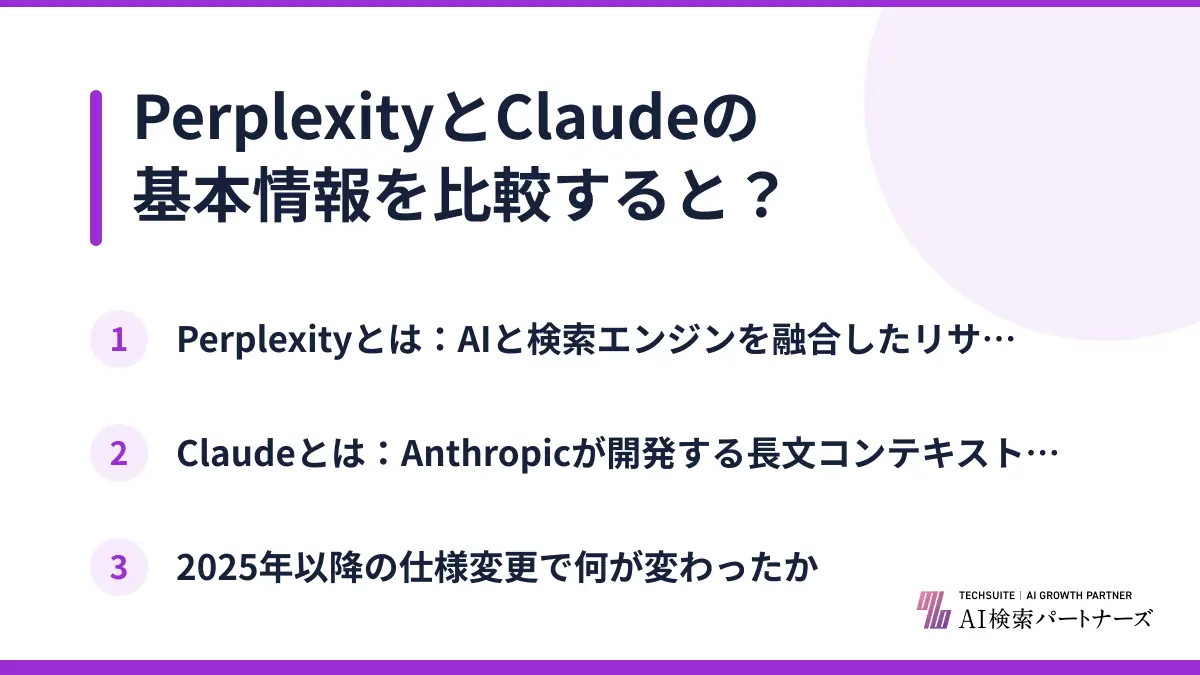 PerplexityとClaudeの基本情報を比較すると？

1 Perplexityとは：AIと検索エンジンを融合したリサ…

2 Claudeとは：Anthropicが開発する長文コンテキスト…

3 2025年以降の仕様変更で何が変わったか

TECHSUITE | AI GROWTH PARTNER
AI検索パートナーズ